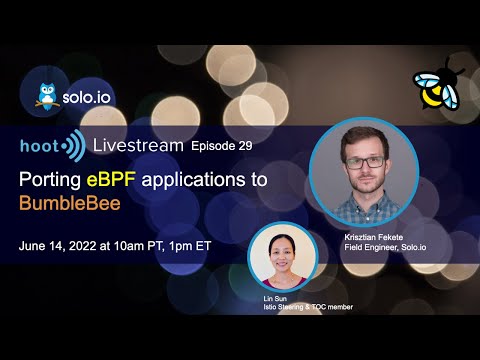 solo.io

hoot Livestream Episode 29

Porting eBPF applications to BumbleBee

June 14, 2022 at 10am PT, 1pm ET

Krisztian Fekete
Field Engineer, Solo.io

Lin Sun
Istio Steering & TOC member